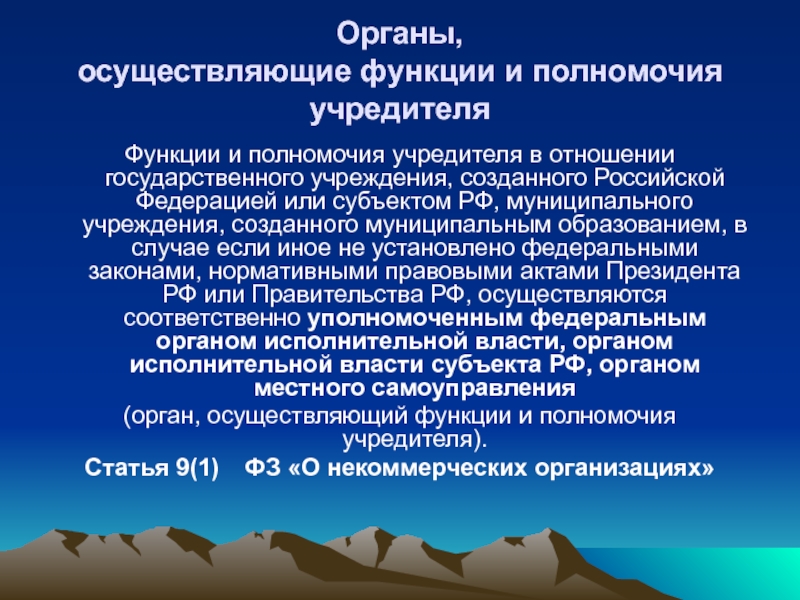 Органы,
осуществляющие функции и полномочия учредителя

Функции и полномочия учредителя в отношении государственного учреждения, созданного Российской Федерацией или субъектом РФ, муниципального учреждения, созданного муниципальным образованием, в случае если иное не установлено федеральными законами, нормативными правовыми актами Президента РФ или Правительства РФ, осуществляются соответственно уполномоченным федеральным органом исполнительной власти, органом исполнительной власти субъекта РФ, органом местного самоуправления
(орган, осуществляющий функции и полномочия учредителя).

Статья 9(1) ФЗ «О некоммерческих организациях»